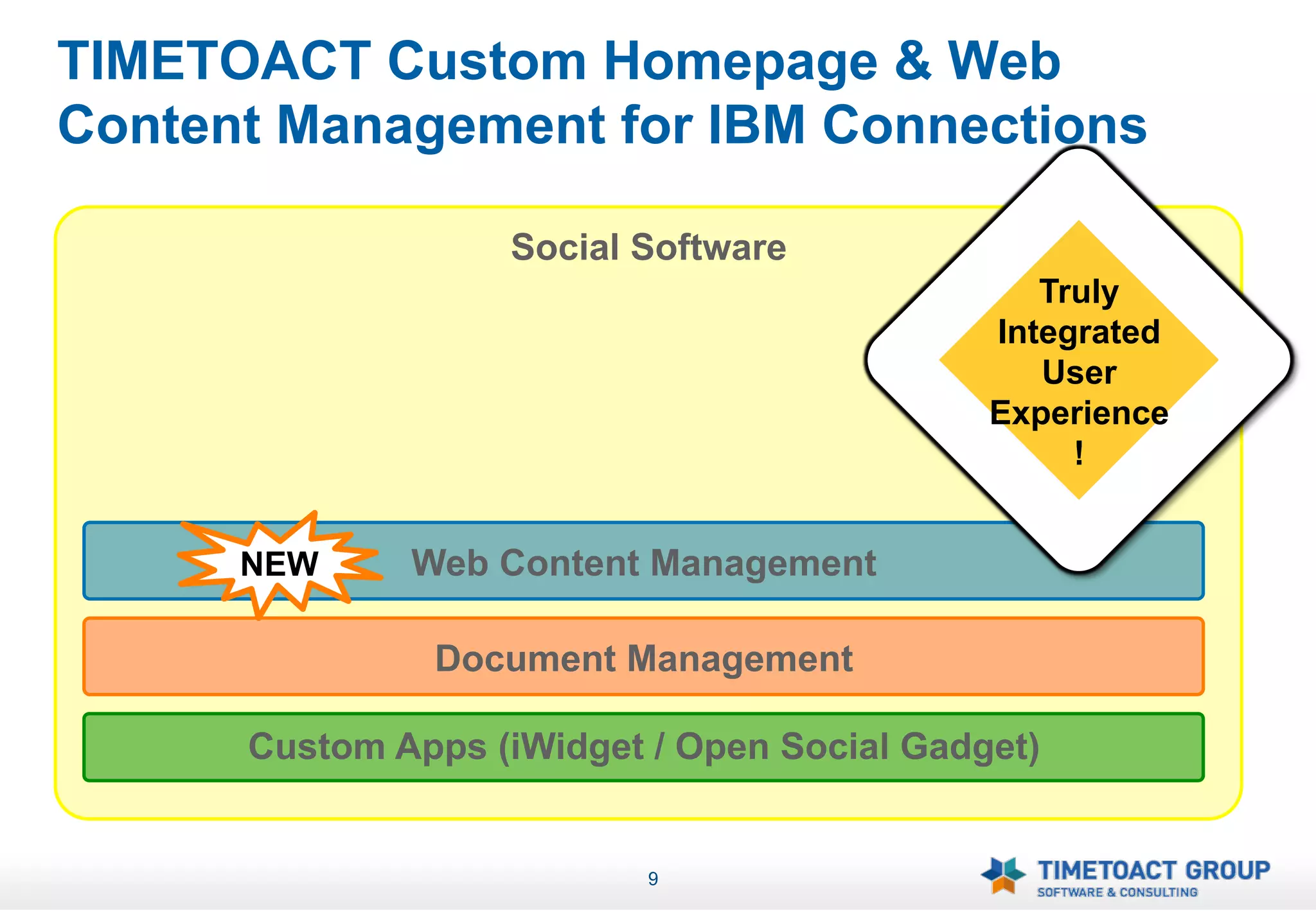 TIMETOACT Custom Homepage & Web Content Management for IBM Connections

Social Software

Truly Integrated User Experience !

NEW

Web Content Management

Document Management

Custom Apps (iWidget / Open Social Gadget)

9

TIMETOACT GROUP
SOFTWARE & CONSULTING